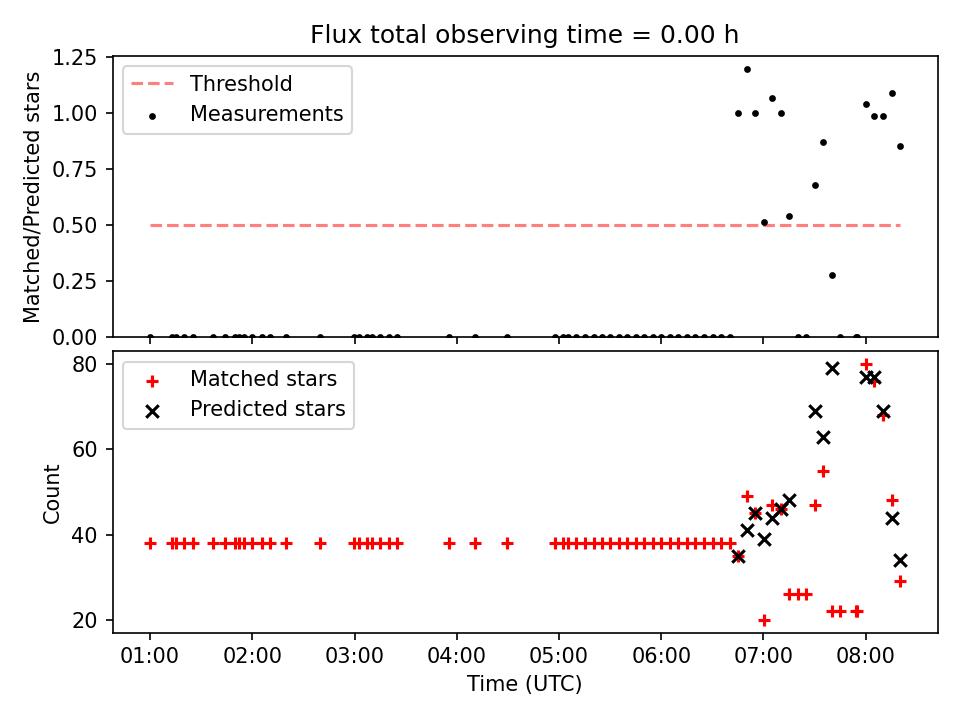 Flux total observing time = 0.00 h

Threshold
Measurements

Matched/Predicted stars

1.25
1.00
0.75
0.50
0.25
0.00

Matched stars
Predicted stars

Count

80
60
40
20

01:00 02:00 03:00 04:00 05:00 06:00 07:00 08:00

Time (UTC)